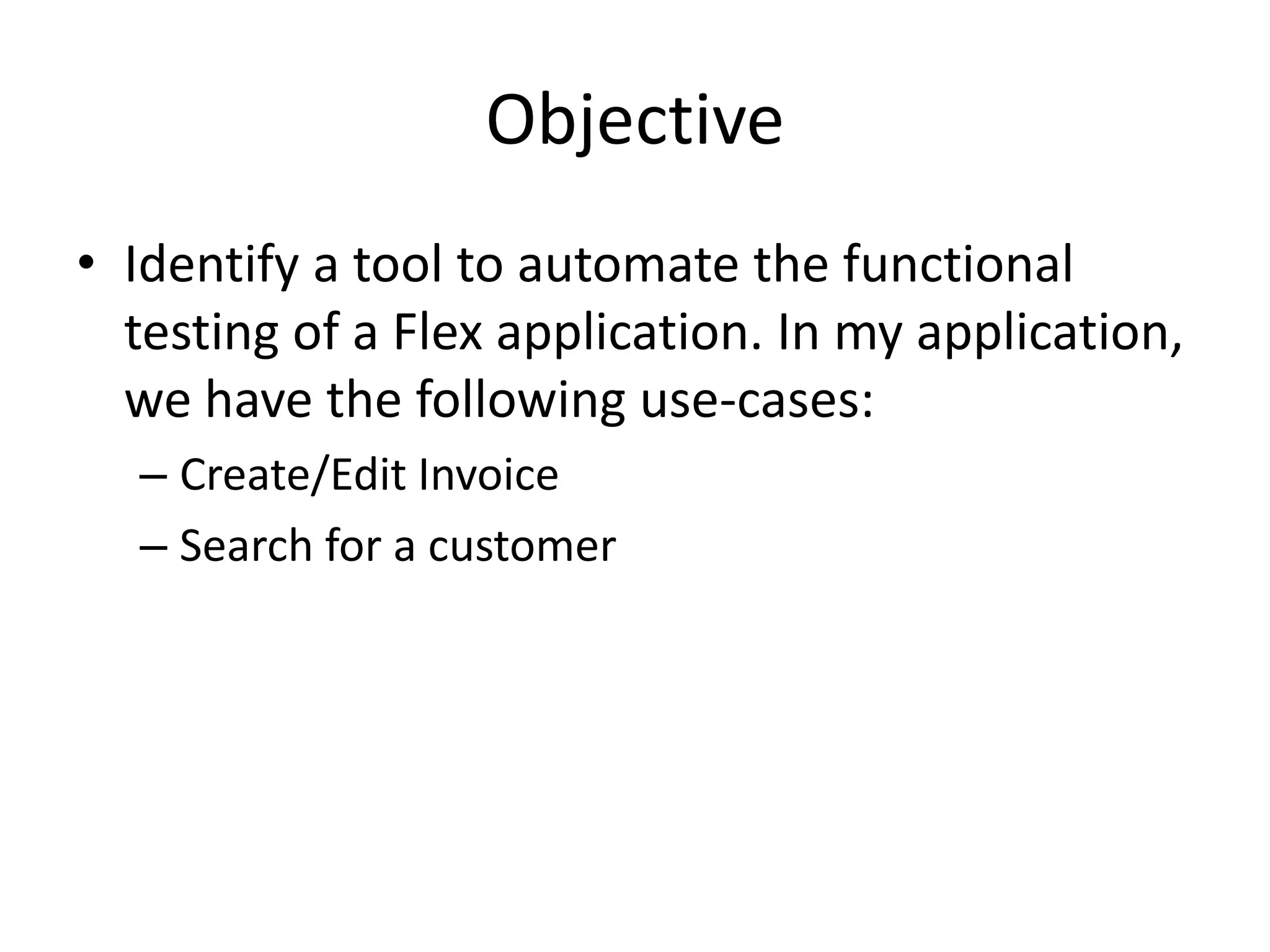 Objective

• Identify a tool to automate the functional testing of a Flex application. In my application, we have the following use-cases:

– Create/Edit Invoice

– Search for a customer